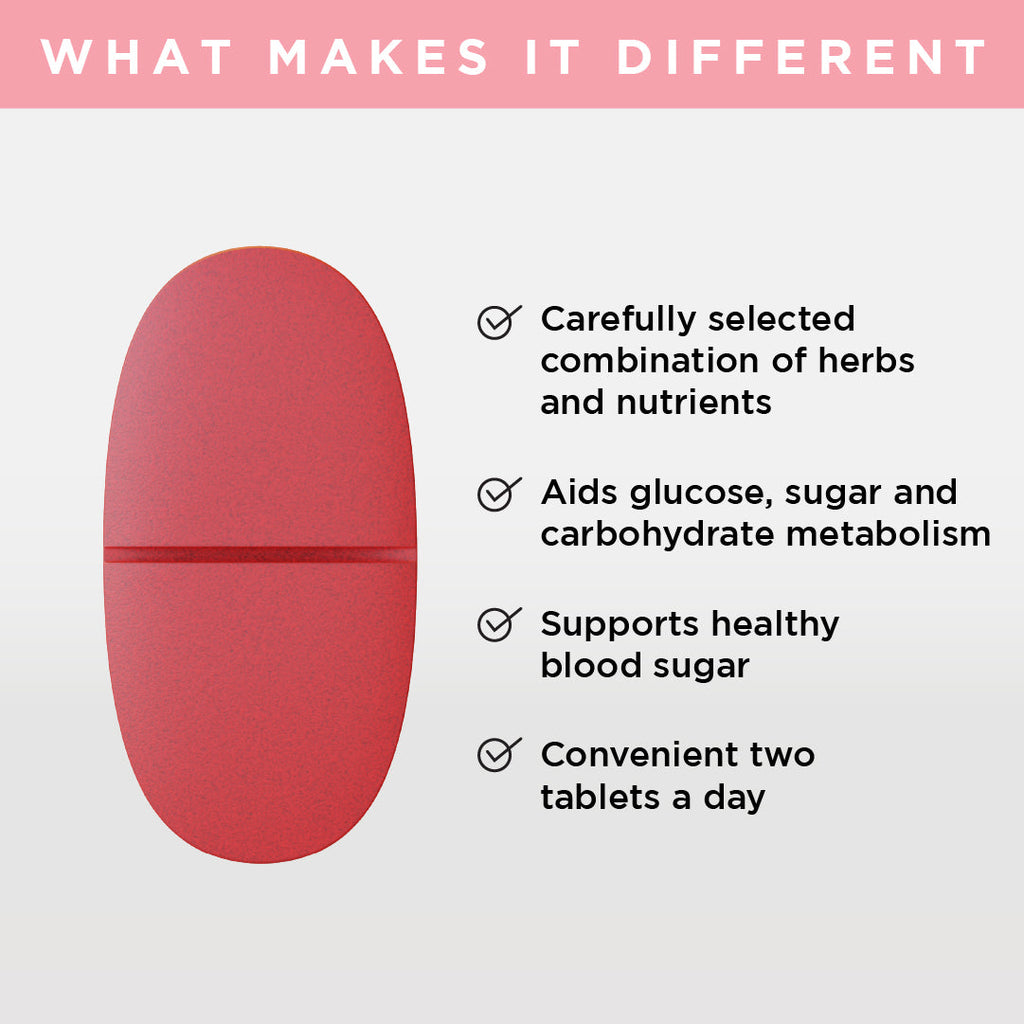 WHAT MAKES IT DIFFERENT

Carefully selected combination of herbs and nutrients

Aids glucose, sugar and carbohydrate metabolism

Supports healthy blood sugar

Convenient two tablets a day